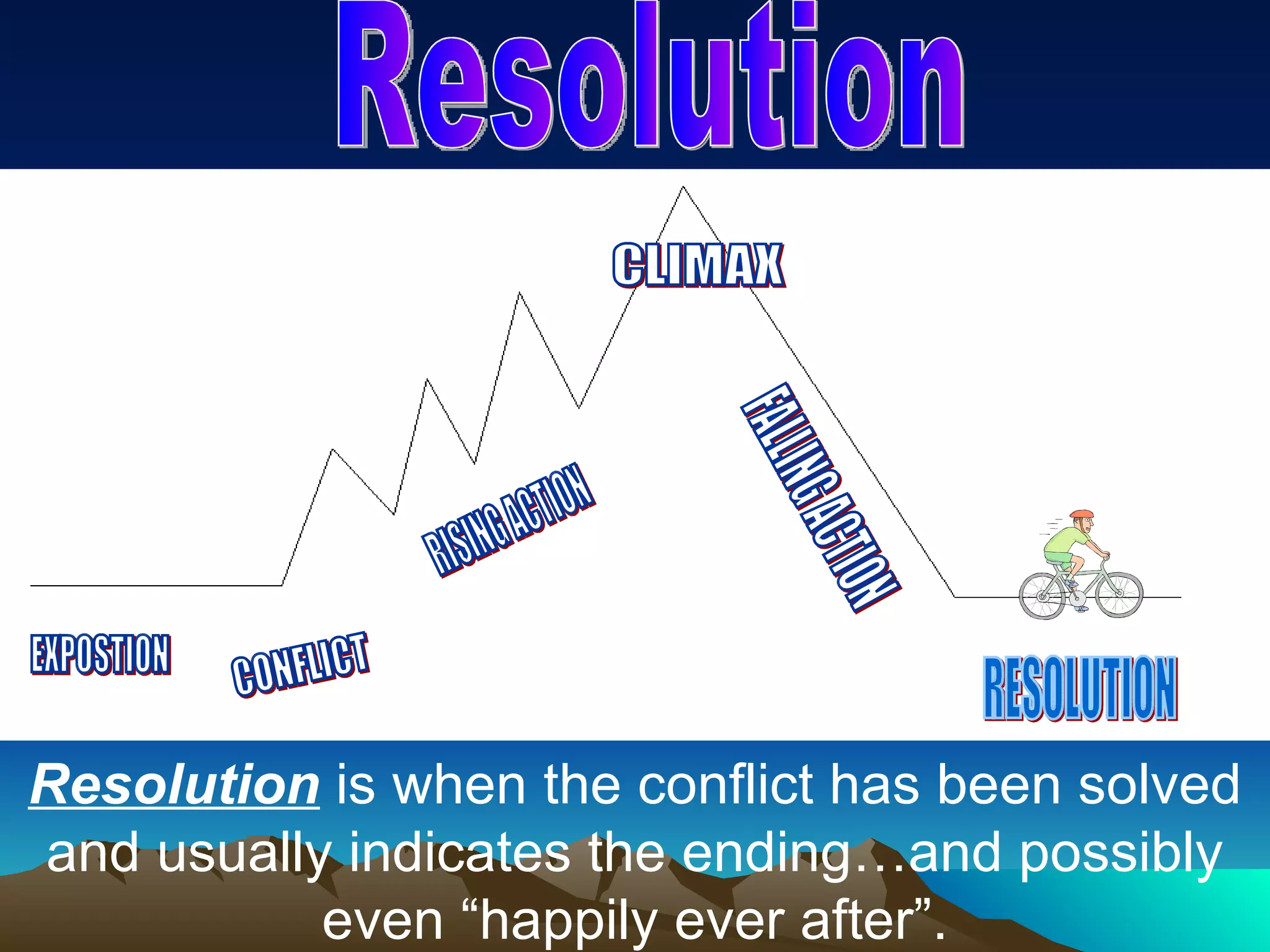 Resolution

CLIMAX

RISING ACTION

FALLING ACTION

EXPOSTION

CONFLICT

RESOLUTION

Resolution is when the conflict has been solved and usually indicates the ending…and possibly even “happily ever after”.